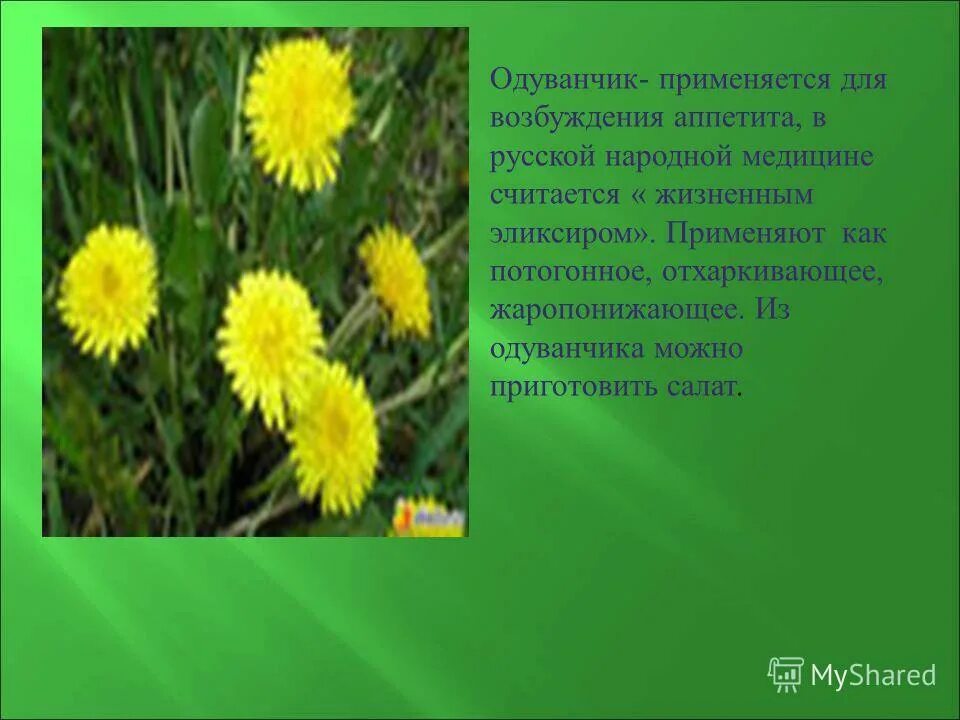 Одуванчик- применяется для возбуждения аппетита, в русской народной медицине считается « жизненным эликсиром». Применяют как потогонное, отхаркивающее, жаропонижающее. Из одуванчика можно приготовить салат.

MyShared